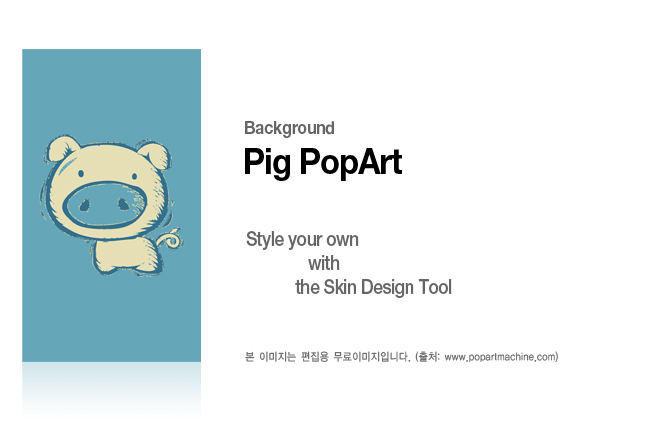 Background

Pig PopArt

Style your own
with
the Skin Design Tool

본 이미지는 편집용 무료이미지입니다. (출처: www.popartmachine.com)